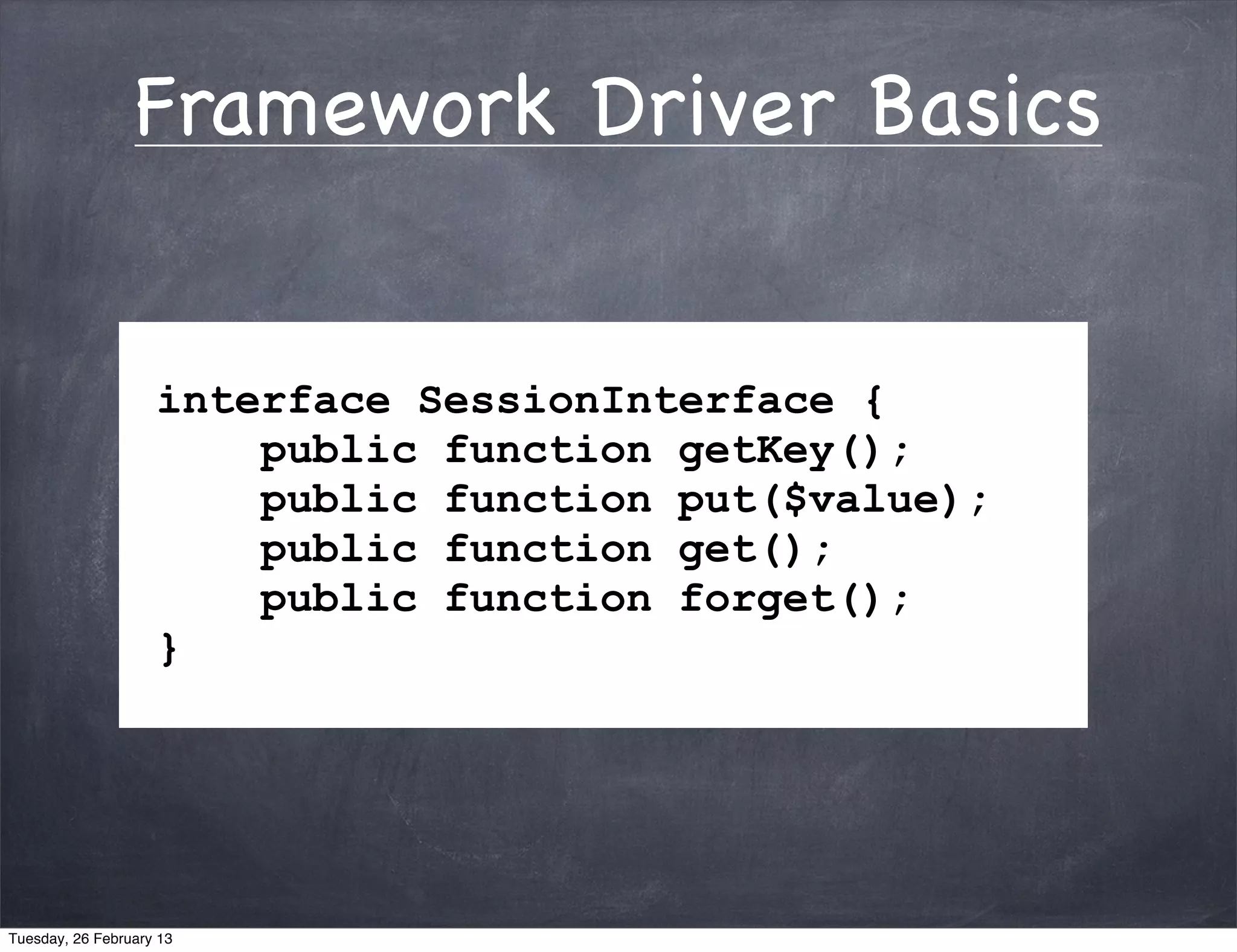 Framework Driver Basics

interface SessionInterface {
    public function getKey();
    public function put($value);
    public function get();
    public function forget();
}

Tuesday, 26 February 13